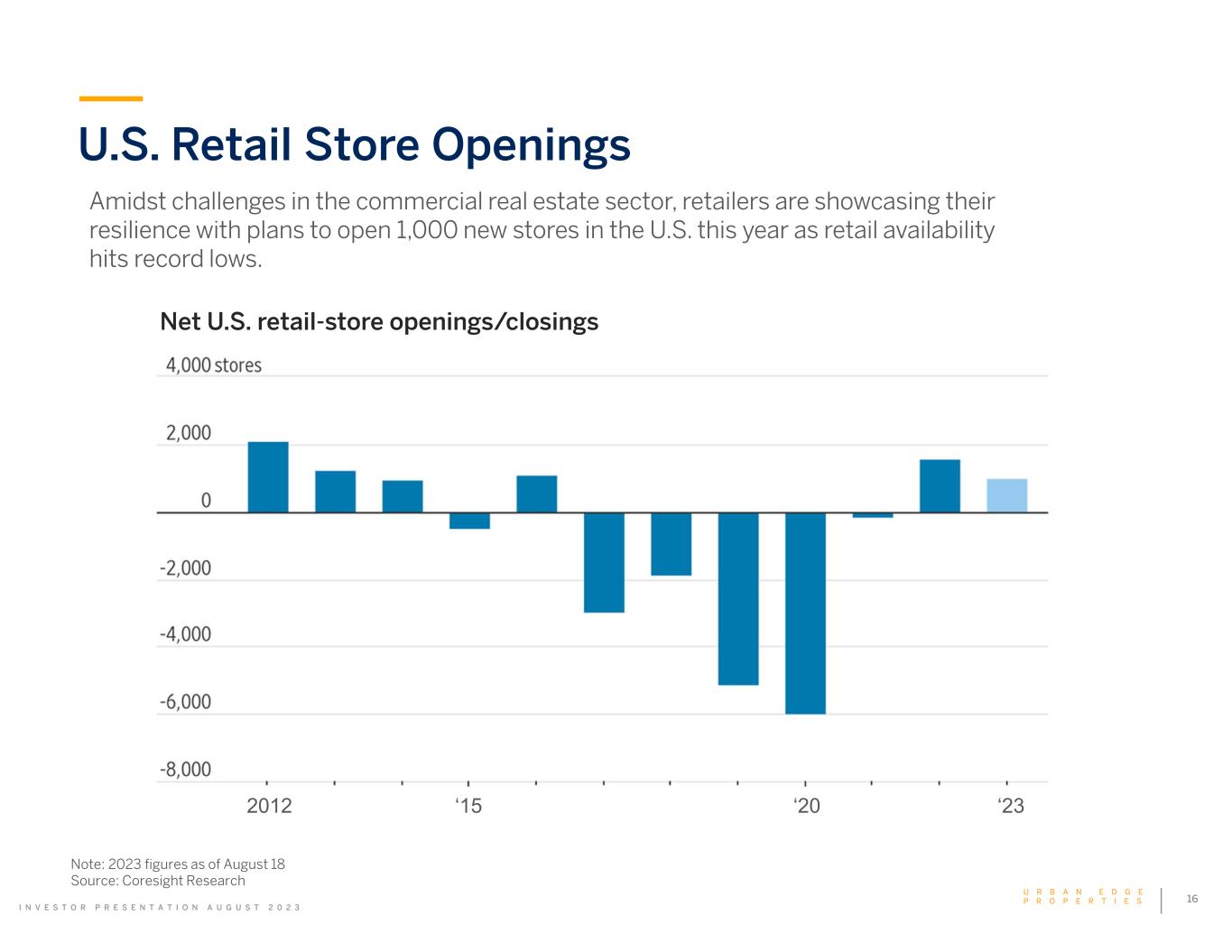 U.S. Retail Store Openings

Amidst challenges in the commercial real estate sector, retailers are showcasing their resilience with plans to open 1,000 new stores in the U.S. this year as retail availability hits record lows.

Net U.S. retail-store openings/closings

4,000 stores
2,000
0
-2,000
-4,000
-6,000
-8,000

2012
'15
'20
'23

Note: 2023 figures as of August 18
Source: Coresight Research

INVESTOR PRESENTATION AUGUST 2023

URBAN EDGE
PROPERTIES

16